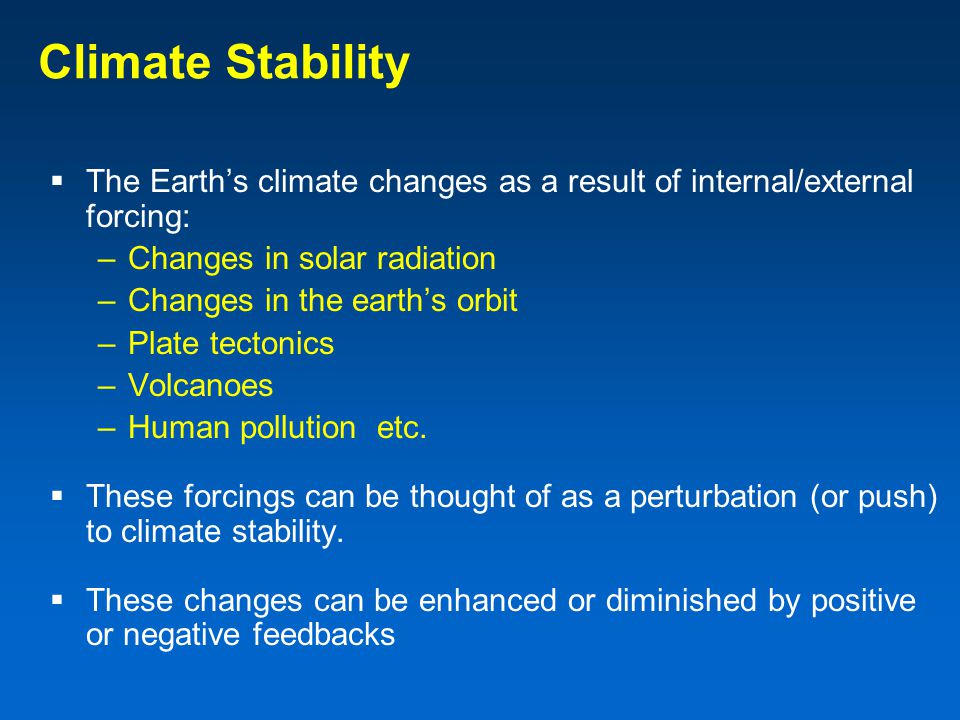 Climate Stability

▪ The Earth’s climate changes as a result of internal/external forcing:
– Changes in solar radiation
– Changes in the earth’s orbit
– Plate tectonics
– Volcanoes
– Human pollution etc.

▪ These forcings can be thought of as a perturbation (or push) to climate stability.

▪ These changes can be enhanced or diminished by positive or negative feedbacks